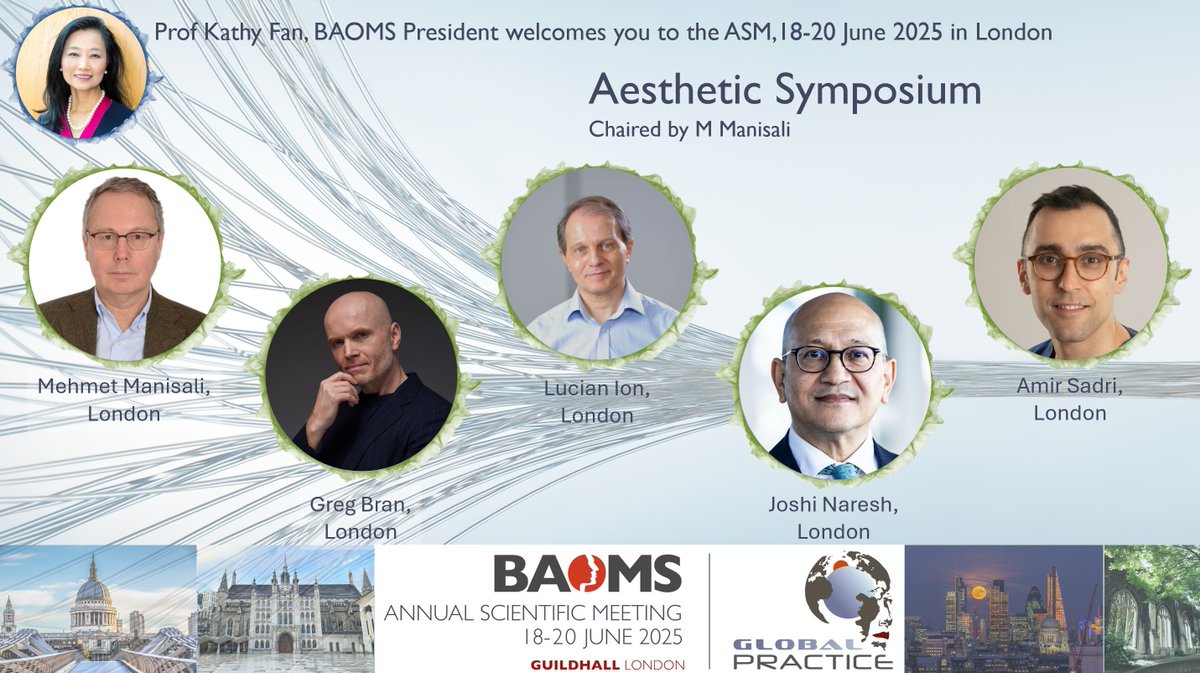 Prof Kathy Fan, BAOMS President welcomes you to the ASM,18-20 June 2025 in London

Aesthetic Symposium
Chaired by M Manisali

Mehmet Manisali, London

Greg Bran, London

Lucian Ion, London

Joshi Naresh, London

Amir Sadri, London

BAOMS
ANNUAL SCIENTIFIC MEETING
18-20 JUNE 2025
GUILDHALL LONDON

GLOBAL PRACTICE